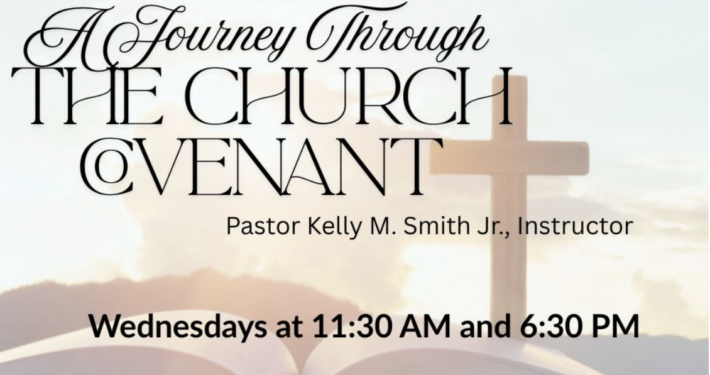 A Journey Through
THE CHURCH
COVENANT

Pastor Kelly M. Smith Jr., Instructor

Wednesdays at 11:30 AM and 6:30 PM